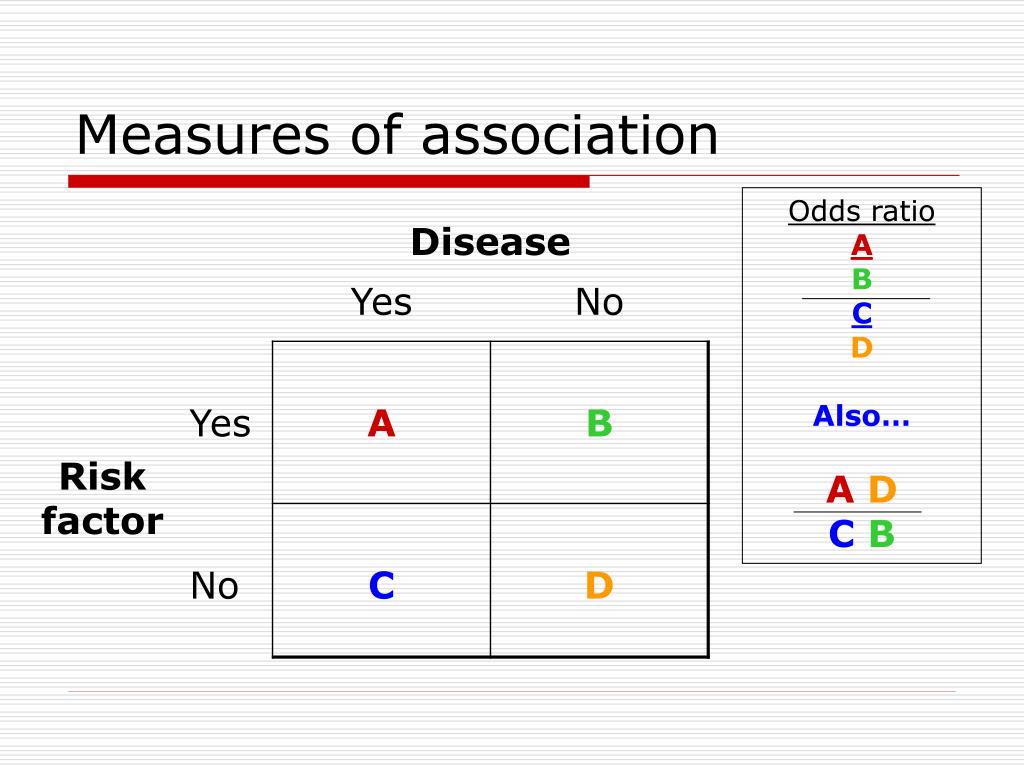 Measures of association

| | | Disease | |
|---|---|---|---|
| | | Yes | No |
| Risk factor | Yes | A | B |
| | No | C | D |

Odds ratio

$\frac{\frac{A}{B}}{\frac{C}{D}}$

Also...

$\frac{A\ D}{C\ B}$